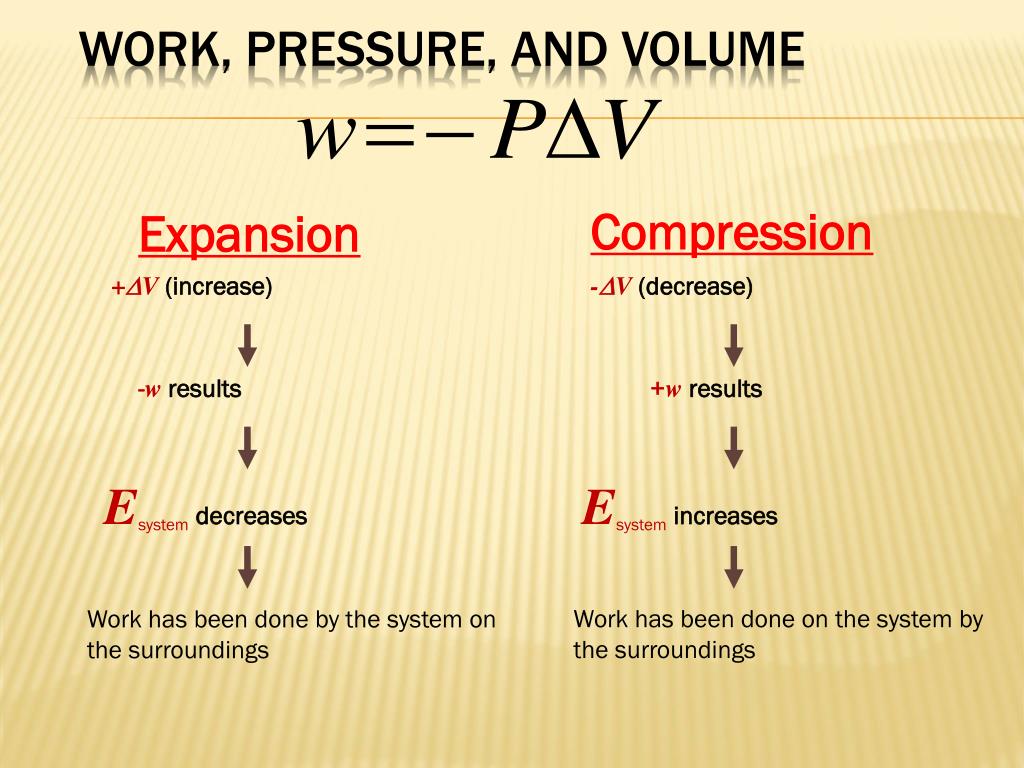 WORK, PRESSURE, AND VOLUME

$w = -P\Delta V$

Expansion

$+\Delta V$ (increase)

$-w$ results

$E_{system}$ decreases

Work has been done by the system on the surroundings

Compression

$-\Delta V$ (decrease)

$+w$ results

$E_{system}$ increases

Work has been done on the system by the surroundings